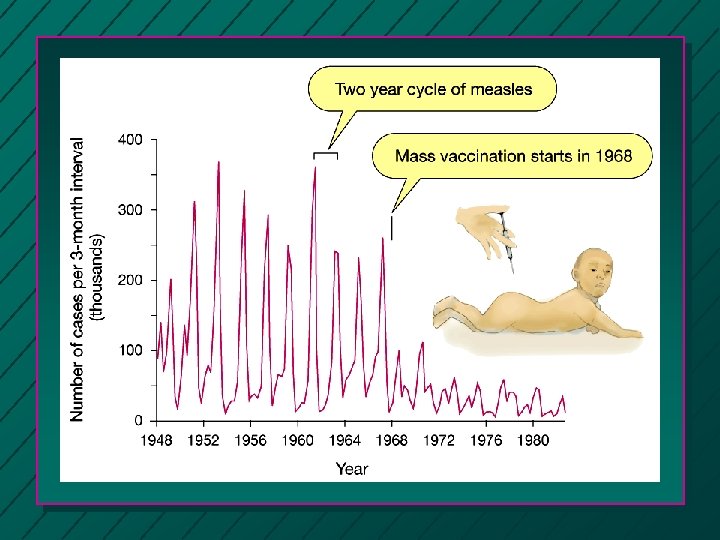 Two year cycle of measles

Mass vaccination starts in 1968

Number of cases per 3-month interval (thousands)

400
300
200
100
0

1948 1952 1956 1960 1964 1968 1972 1976 1980

Year